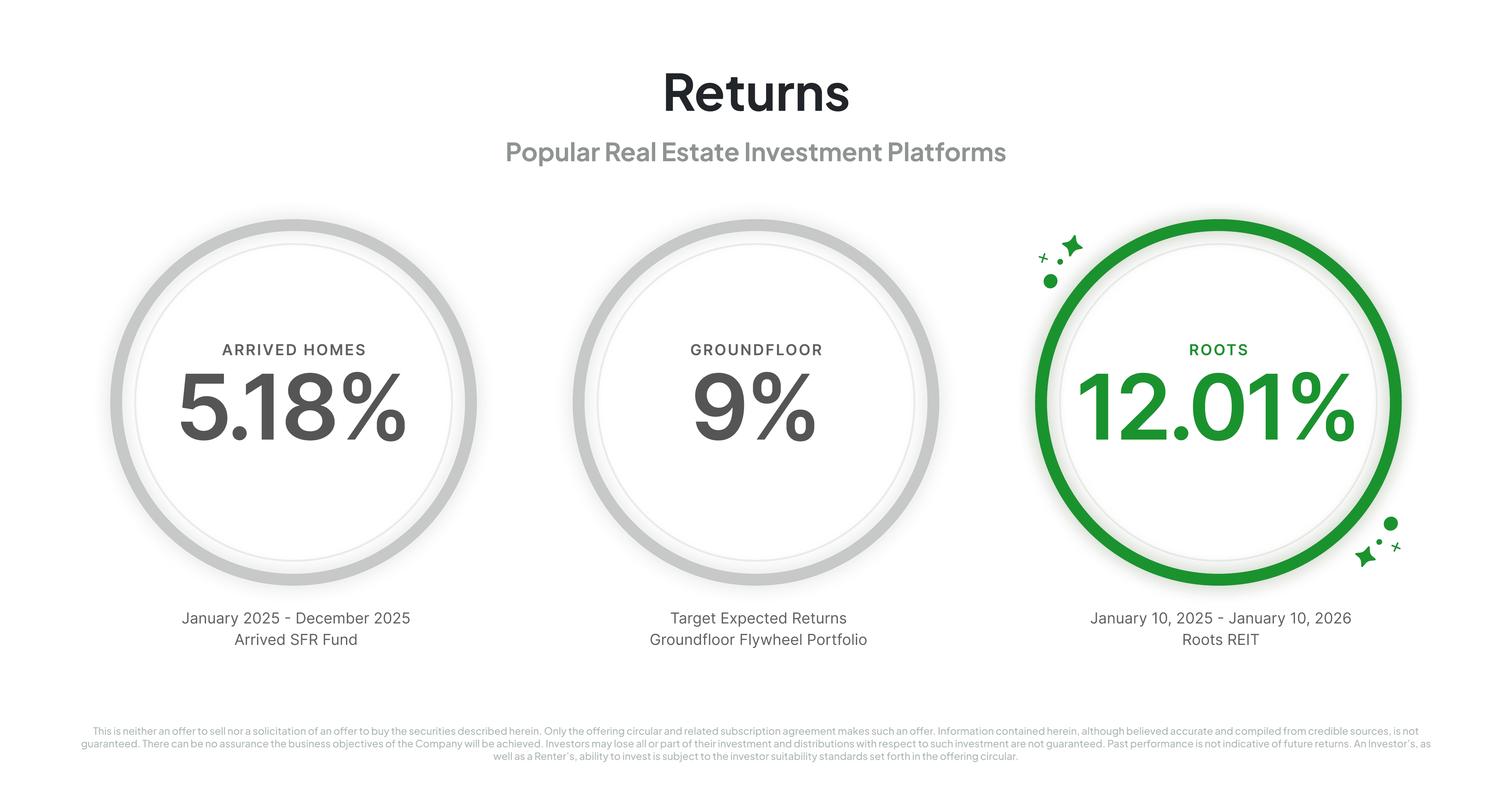 Returns

Popular Real Estate Investment Platforms

ARRIVED HOMES
5.18%

January 2025 - December 2025
Arrived SFR Fund

GROUNDFLOOR
9%

Target Expected Returns
Groundfloor Flywheel Portfolio

ROOTS
12.01%

January 10, 2025 - January 10, 2026
Roots REIT

This is neither an offer to sell nor a solicitation of an offer to buy the securities described herein. Only the offering circular and related subscription agreement makes such an offer. Information contained herein, although believed accurate and compiled from credible sources, is not guaranteed. There can be no assurance the business objectives of the Company will be achieved. Investors may lose all or part of their investment and distributions with respect to such investment are not guaranteed. Past performance is not indicative of future returns. An Investor's, as well as a Renter's, ability to invest is subject to the investor suitability standards set forth in the offering circular.